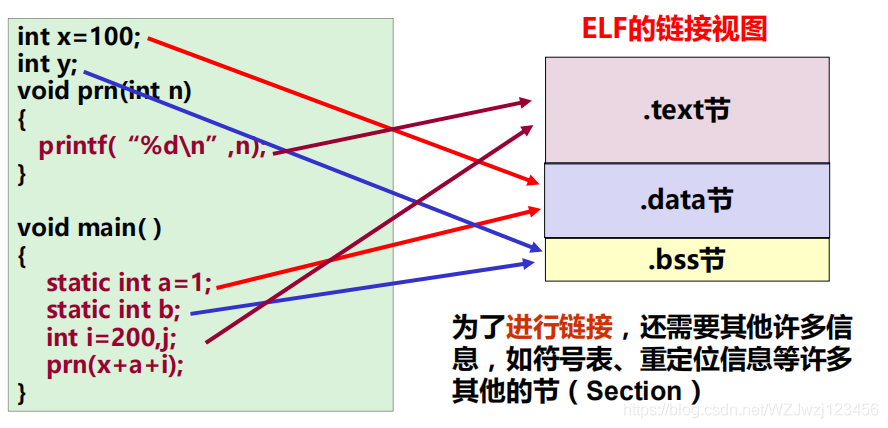 int x=100;
int y;
void prn(int n)
{
printf( “%d\n” ,n);
}

void main( )
{
static int a=1;
static int b;
int i=200,j;
prn(x+a+i);
}

ELF的链接视图

.text节

.data节

.bss节

为了进行链接，还需要其他许多信息，如符号表、重定位信息等许多其他的节（Section）

https://blog.csdn.net/WZJwzj123456